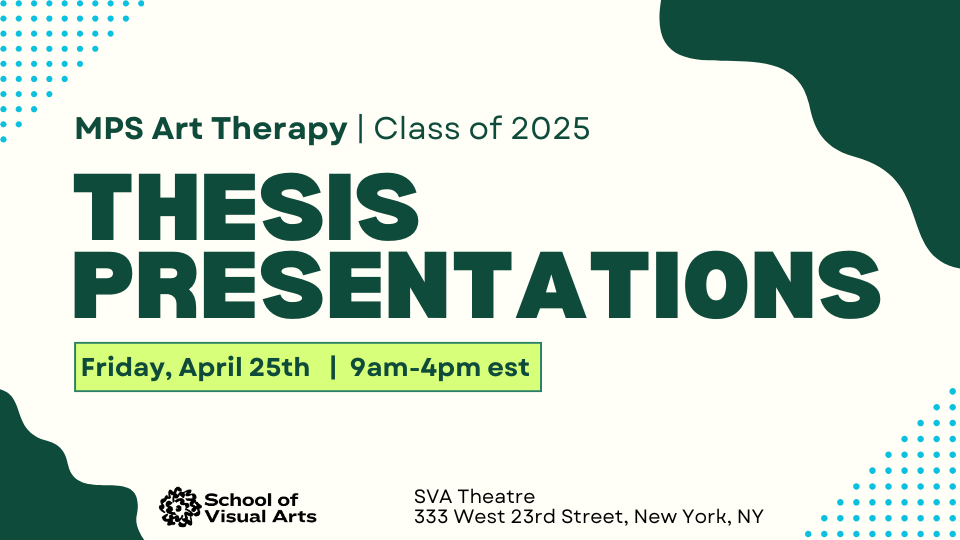 MPS Art Therapy | Class of 2025

THESIS PRESENTATIONS

Friday, April 25th | 9am-4pm est

School of Visual Arts

SVA Theatre
333 West 23rd Street, New York, NY